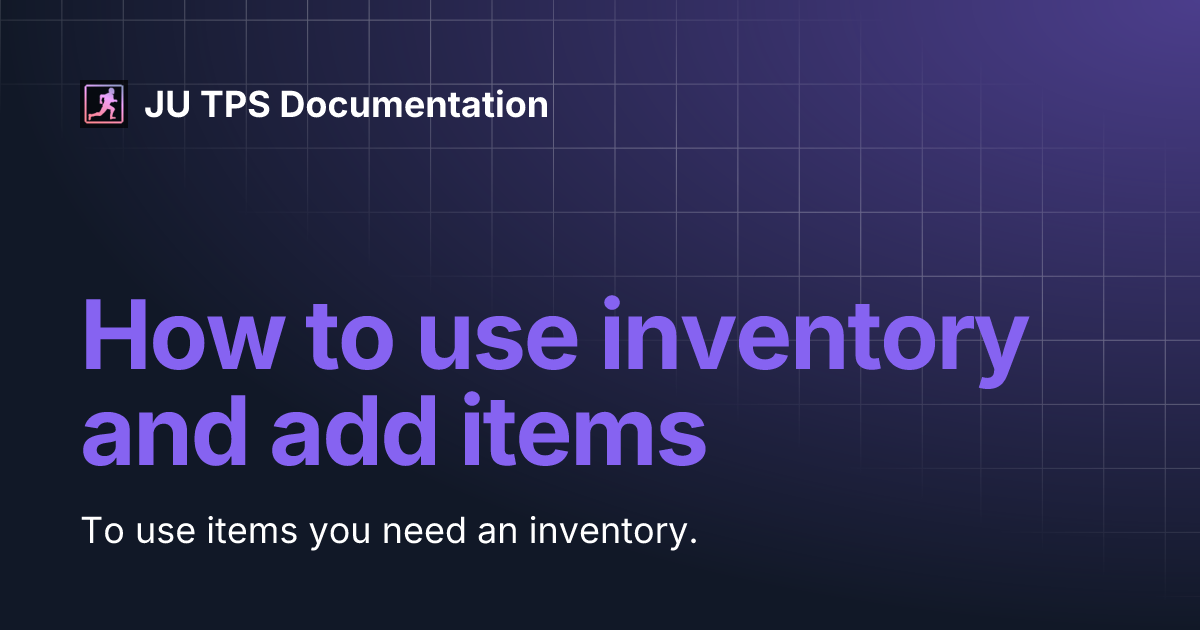 JU TPS Documentation

How to use inventory and add items

To use items you need an inventory.